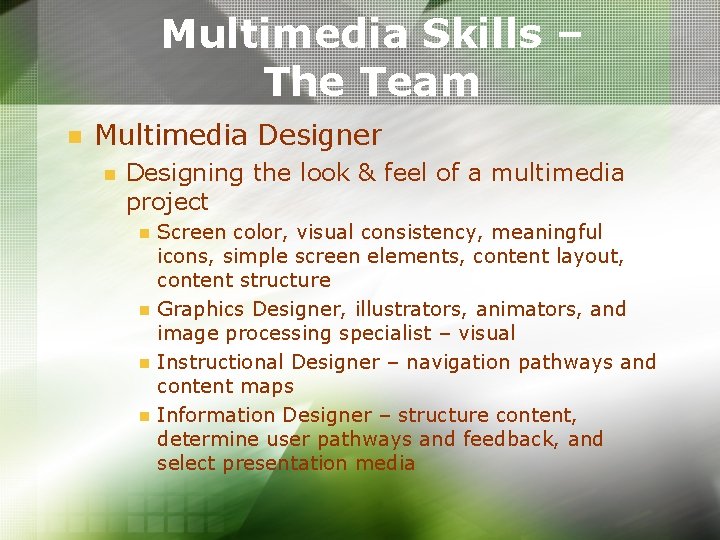 Multimedia Skills – The Team

Multimedia Designer

Designing the look & feel of a multimedia project

Screen color, visual consistency, meaningful icons, simple screen elements, content layout, content structure

Graphics Designer, illustrators, animators, and image processing specialist – visual

Instructional Designer – navigation pathways and content maps

Information Designer – structure content, determine user pathways and feedback, and select presentation media